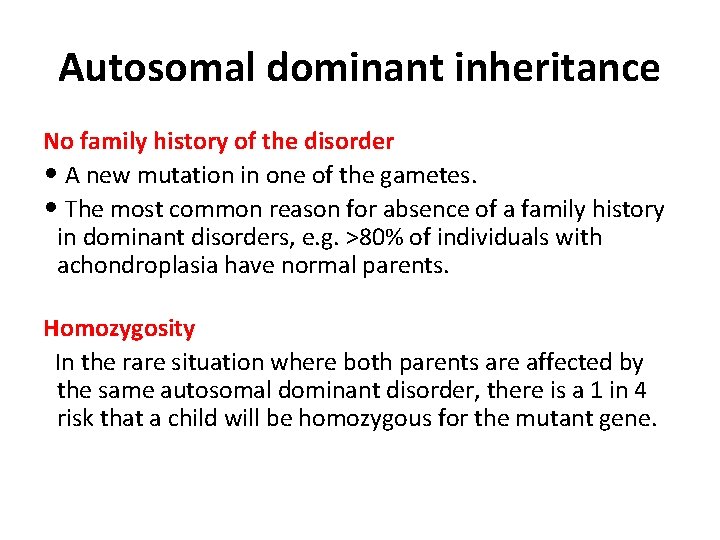 Autosomal dominant inheritance

No family history of the disorder

• A new mutation in one of the gametes.

• The most common reason for absence of a family history in dominant disorders, e.g. >80% of individuals with achondroplasia have normal parents.

Homozygosity

In the rare situation where both parents are affected by the same autosomal dominant disorder, there is a 1 in 4 risk that a child will be homozygous for the mutant gene.